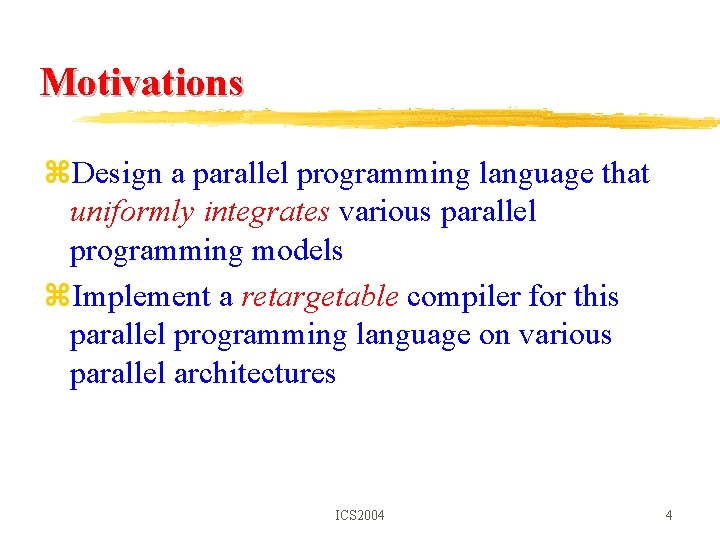 Motivations

⌘Design a parallel programming language that uniformly integrates various parallel programming models

⌘Implement a retargetable compiler for this parallel programming language on various parallel architectures

ICS2004

4